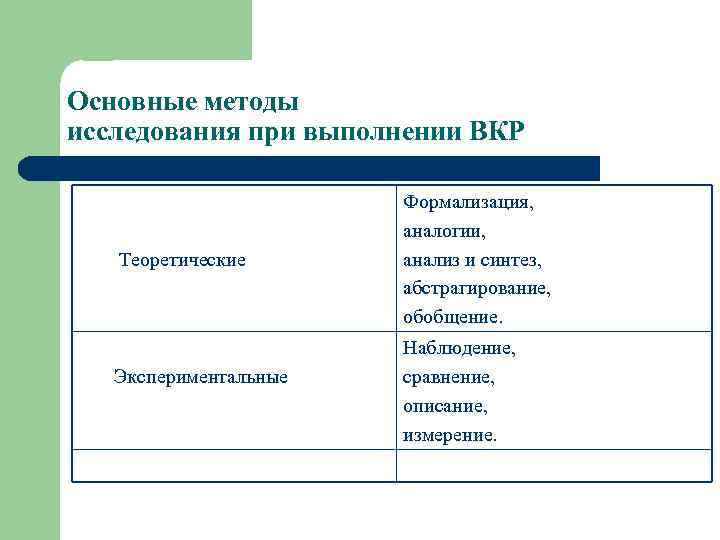 Основные методы исследования при выполнении ВКР

| | |
|---|---|
| Теоретические | Формализация, аналогии, анализ и синтез, абстрагирование, обобщение. |
| Экспериментальные | Наблюдение, сравнение, описание, измерение. |
| | |